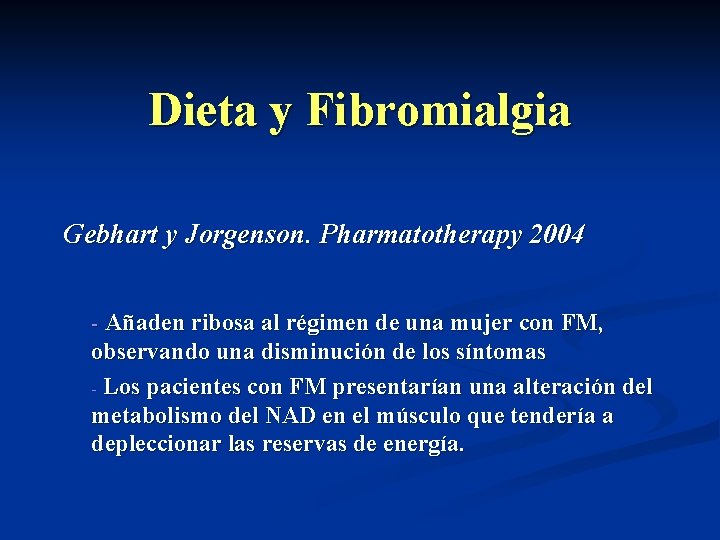 Dieta y Fibromialgia

Gebhart y Jorgenson. Pharmatotherapy 2004

- Añaden ribosa al régimen de una mujer con FM, observando una disminución de los síntomas

- Los pacientes con FM presentarían una alteración del metabolismo del NAD en el músculo que tendería a depleccionar las reservas de energía.